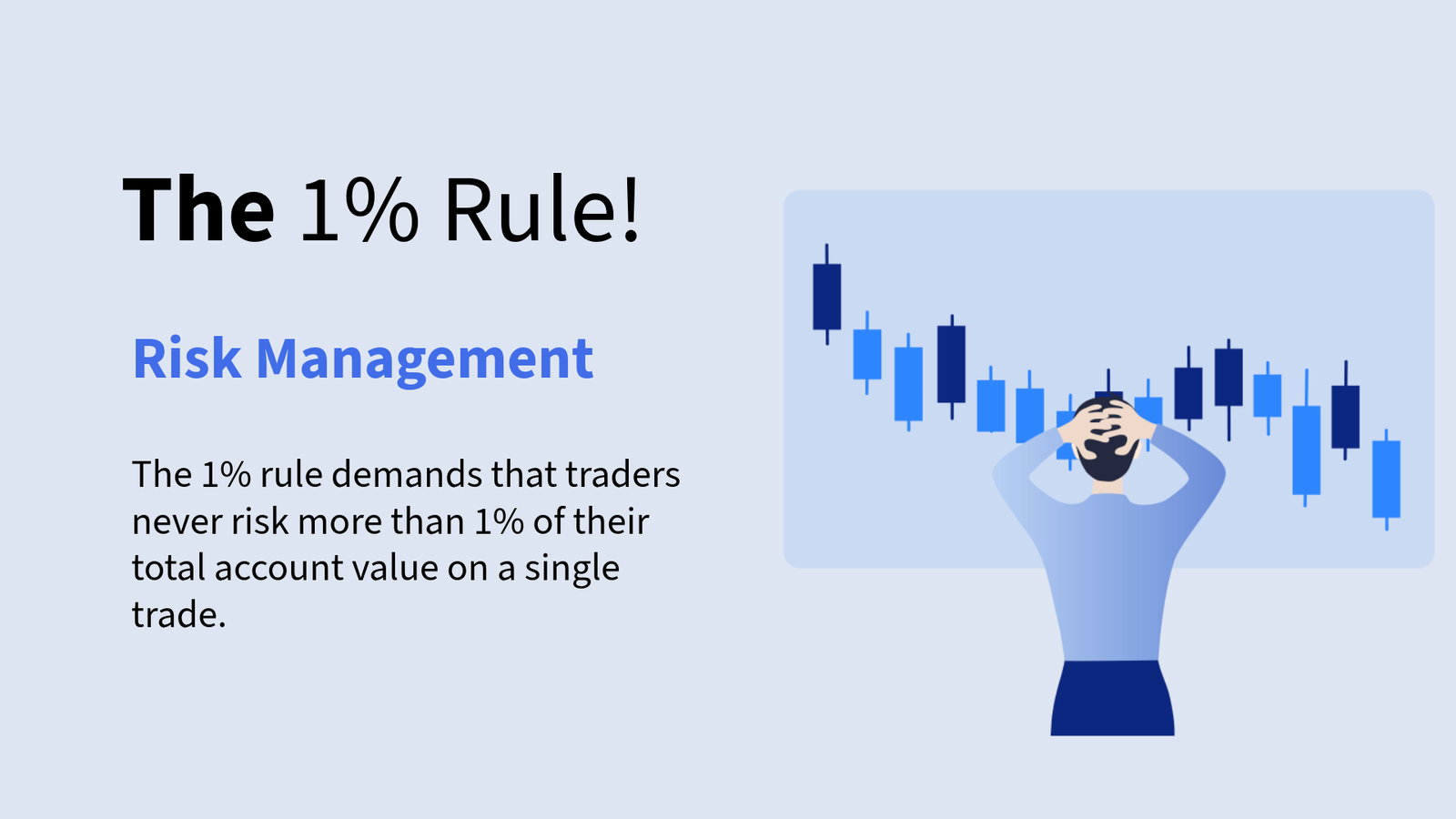 The 1% Rule!

Risk Management

The 1% rule demands that traders never risk more than 1% of their total account value on a single trade.